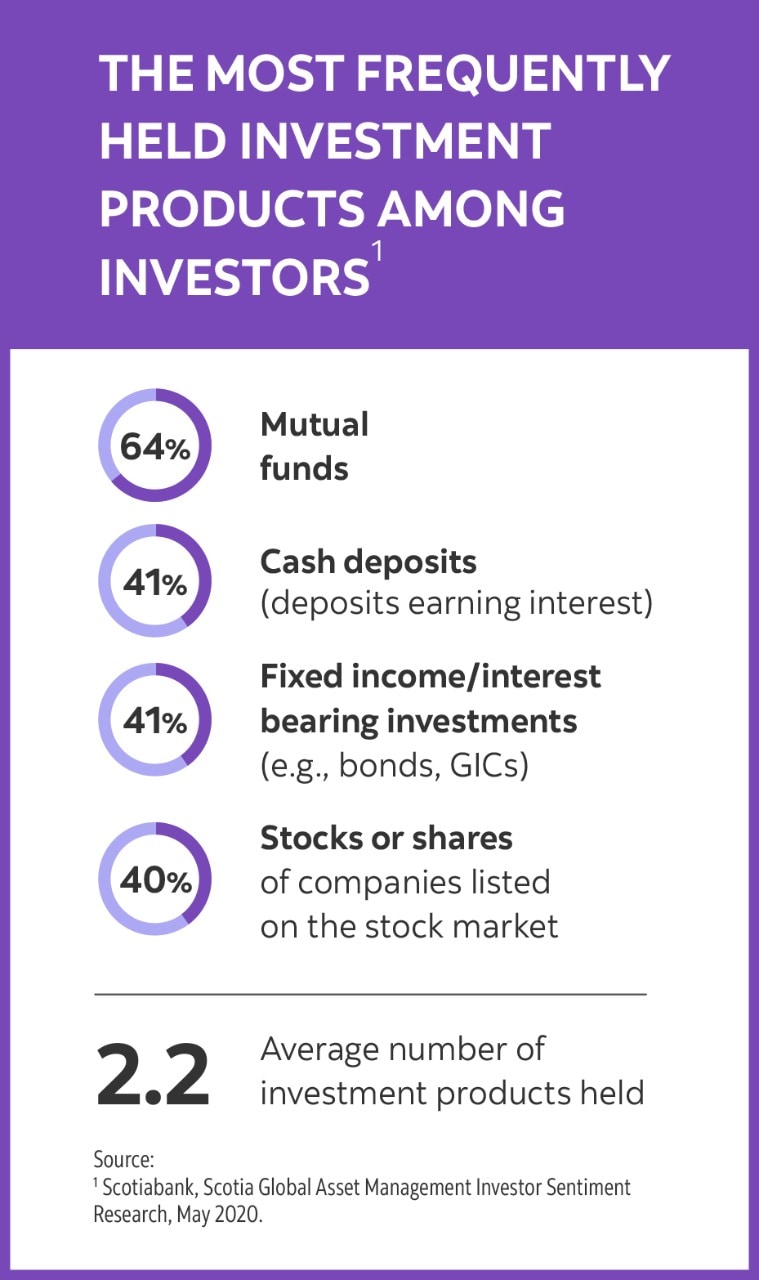 THE MOST FREQUENTLY HELD INVESTMENT PRODUCTS AMONG INVESTORS$^1$

64%
Mutual funds

41%
Cash deposits (deposits earning interest)

41%
Fixed income/interest bearing investments (e.g., bonds, GICs)

40%
Stocks or shares of companies listed on the stock market

2.2
Average number of investment products held

Source:
$^1$ Scotiabank, Scotia Global Asset Management Investor Sentiment Research, May 2020.